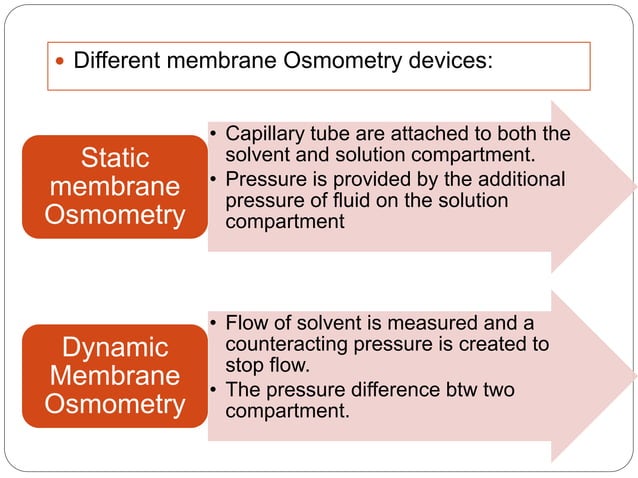 • Different membrane Osmometry devices:

Static membrane Osmometry

• Capillary tube are attached to both the solvent and solution compartment.
• Pressure is provided by the additional pressure of fluid on the solution compartment

Dynamic Membrane Osmometry

• Flow of solvent is measured and a counteracting pressure is created to stop flow.
• The pressure difference btw two compartment.